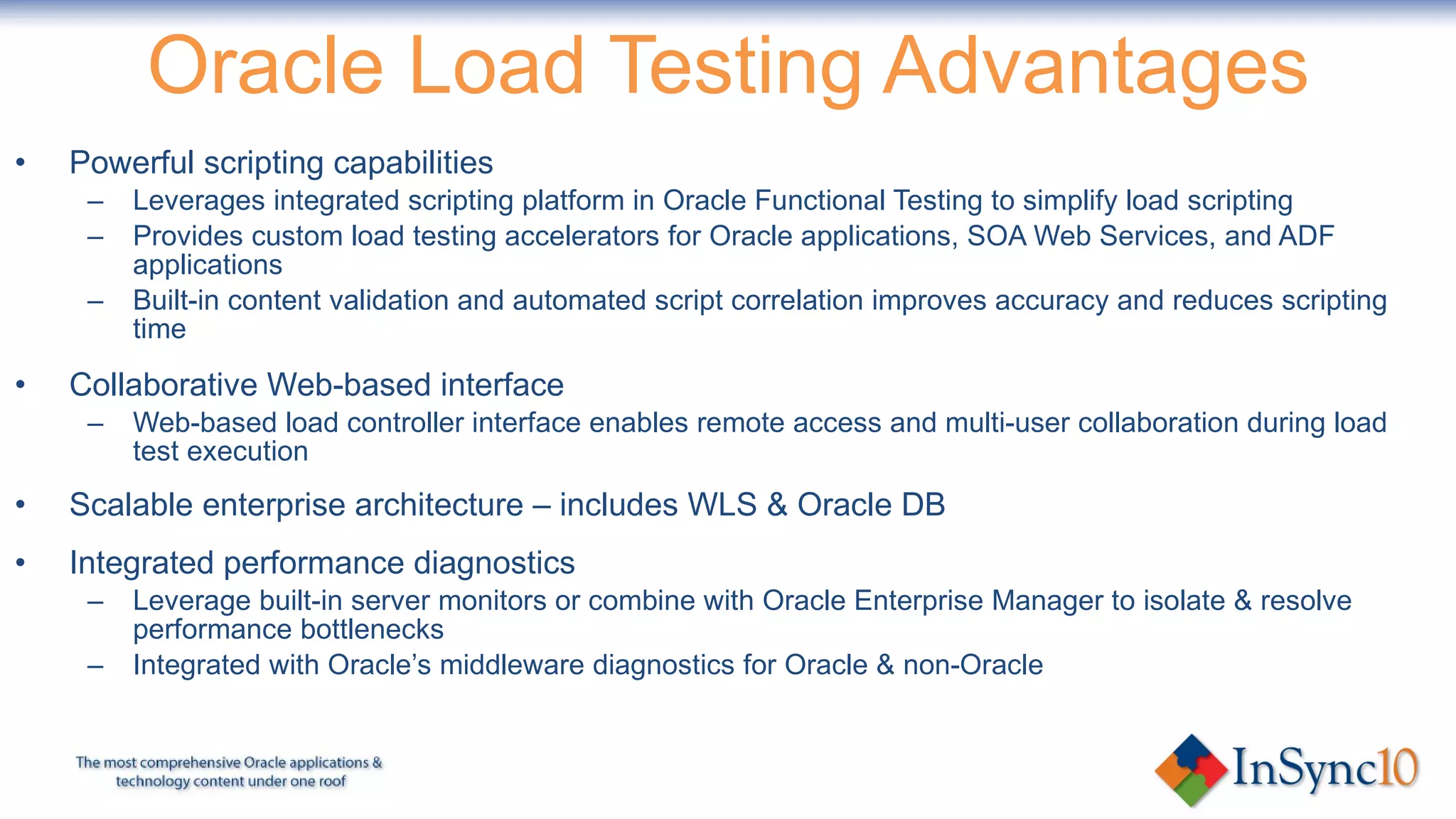 Oracle Load Testing Advantages

• Powerful scripting capabilities
– Leverages integrated scripting platform in Oracle Functional Testing to simplify load scripting
– Provides custom load testing accelerators for Oracle applications, SOA Web Services, and ADF applications
– Built-in content validation and automated script correlation improves accuracy and reduces scripting time

• Collaborative Web-based interface
– Web-based load controller interface enables remote access and multi-user collaboration during load test execution

• Scalable enterprise architecture – includes WLS & Oracle DB

• Integrated performance diagnostics
– Leverage built-in server monitors or combine with Oracle Enterprise Manager to isolate & resolve performance bottlenecks
– Integrated with Oracle's middleware diagnostics for Oracle & non-Oracle

The most comprehensive Oracle applications & technology content under one roof

InSync10